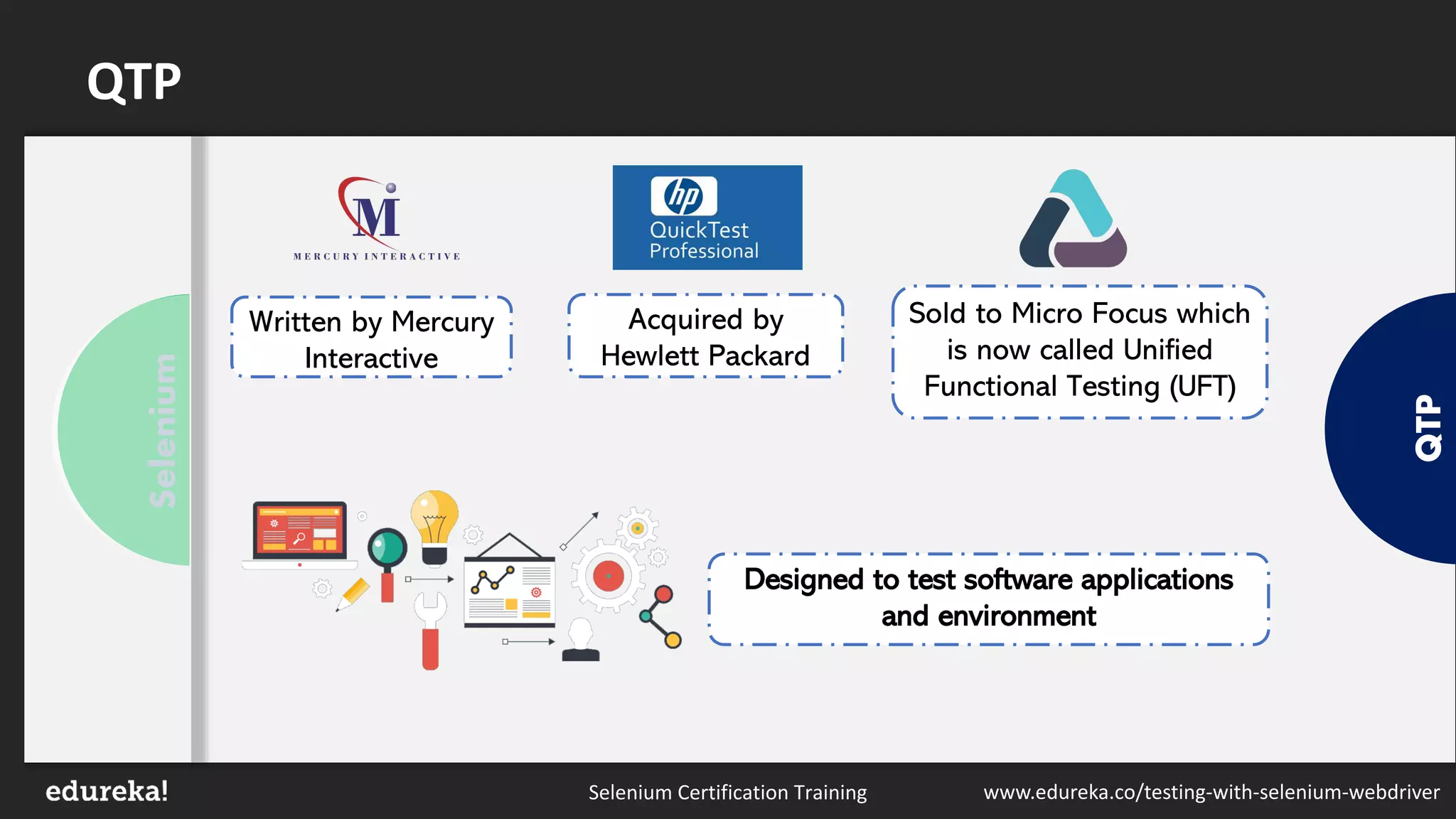 QTP

Selenium

M
MERCURY INTERACTIVE

hp
QuickTest Professional

Written by Mercury Interactive

Acquired by Hewlett Packard

Sold to Micro Focus which is now called Unified Functional Testing (UFT)

QTP

Designed to test software applications and environment

edureka!

Selenium Certification Training

www.edureka.co/testing-with-selenium-webdriver